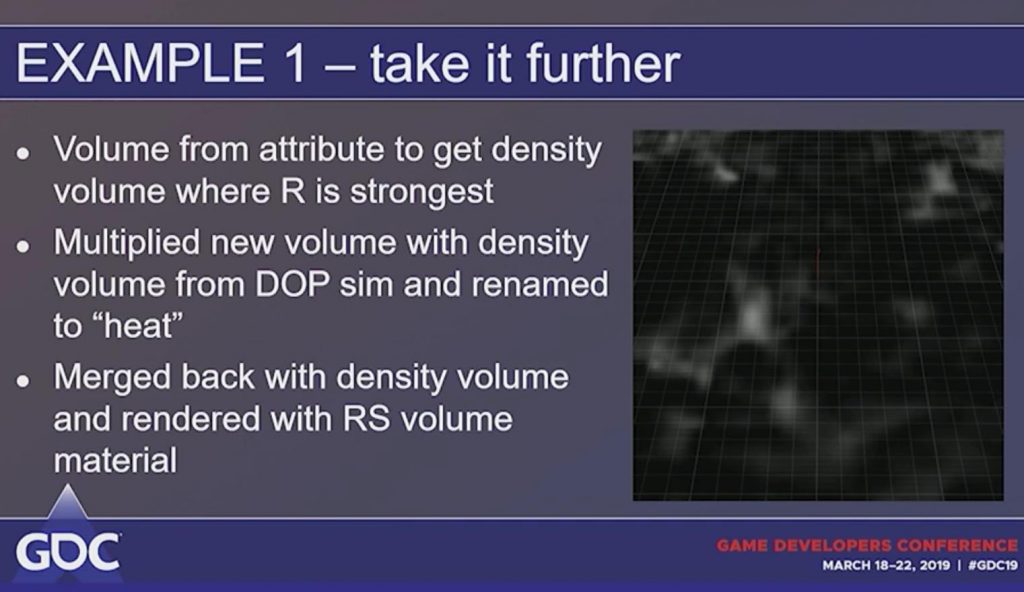 EXAMPLE 1 – take it further

• Volume from attribute to get density volume where R is strongest
• Multiplied new volume with density volume from DOP sim and renamed to “heat”
• Merged back with density volume and rendered with RS volume material

GDC

GAME DEVELOPERS CONFERENCE
MARCH 18–22, 2019 | #GDC19